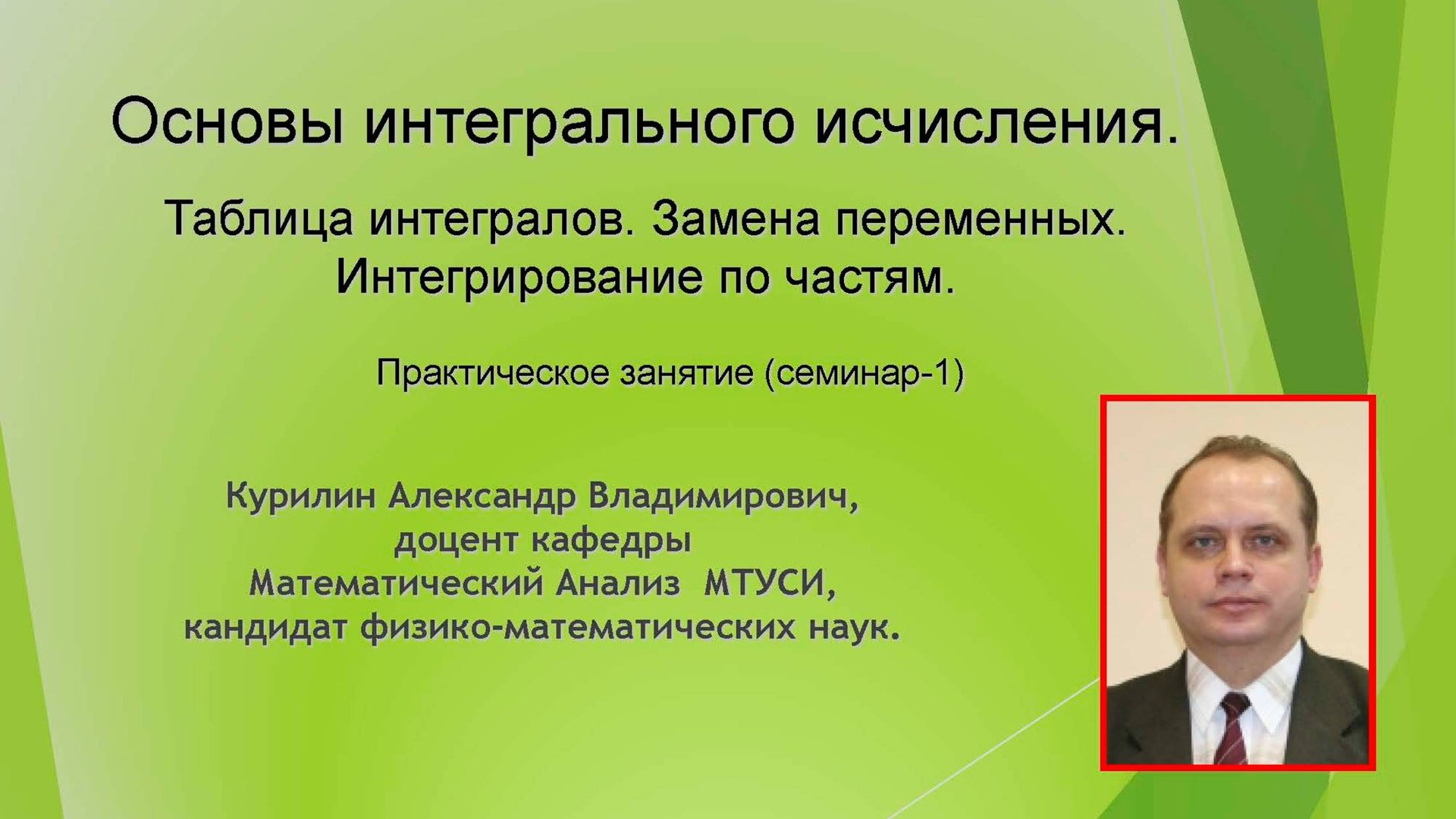 Основы интегрального исчисления.

Таблица интегралов. Замена переменных. Интегрирование по частям.

Практическое занятие (семинар-1)

Курилин Александр Владимирович, доцент кафедры Математический Анализ МТУСИ, кандидат физико-математических наук.